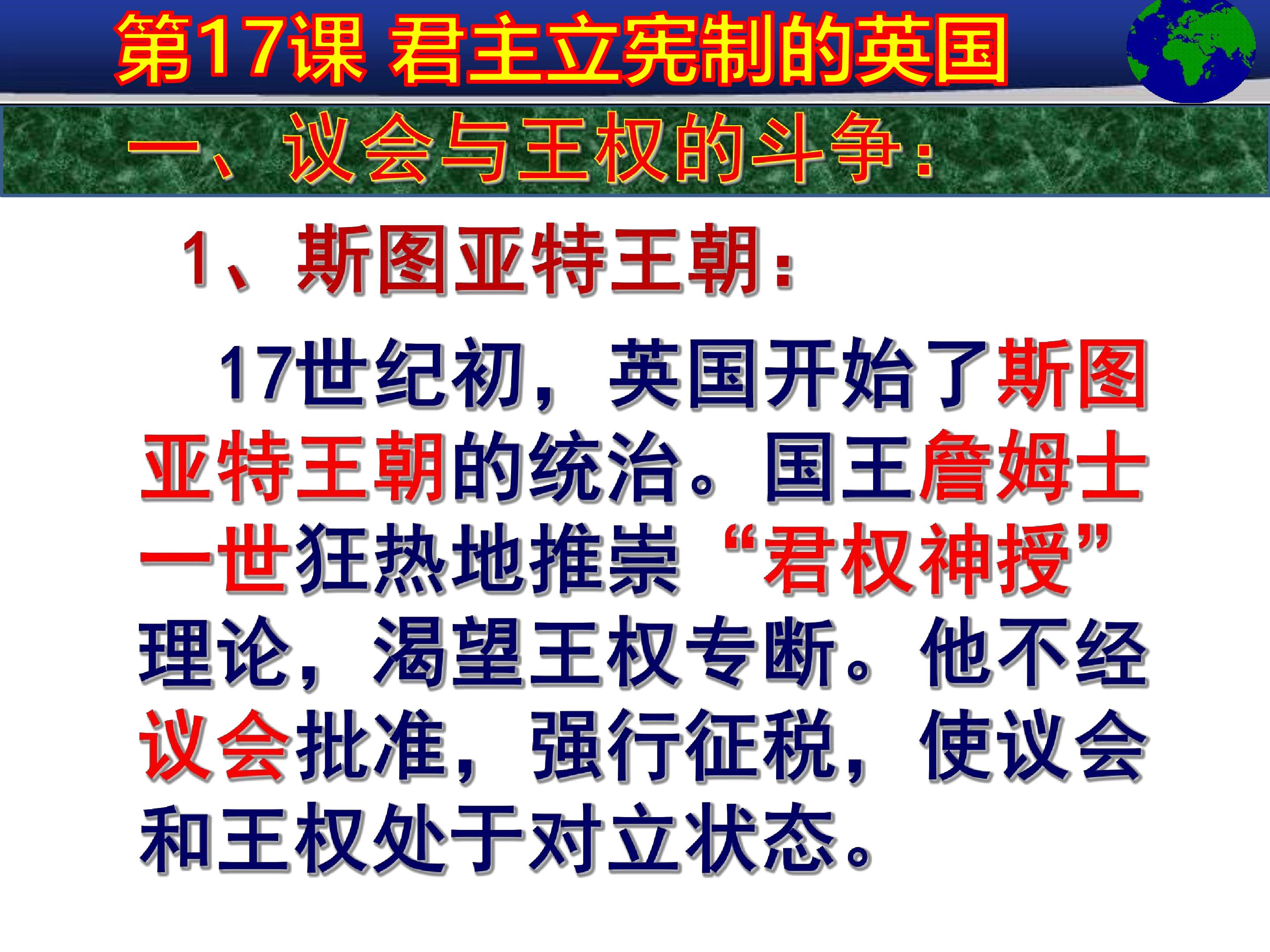 第17课 君主立宪制的英国

一、议会与王权的斗争：

1、斯图亚特王朝：

17世纪初，英国开始了斯图亚特王朝的统治。国王詹姆士一世狂热地推崇“君权神授”理论，渴望王权专断。他不经议会批准，强行征税，使议会和王权处于对立状态。